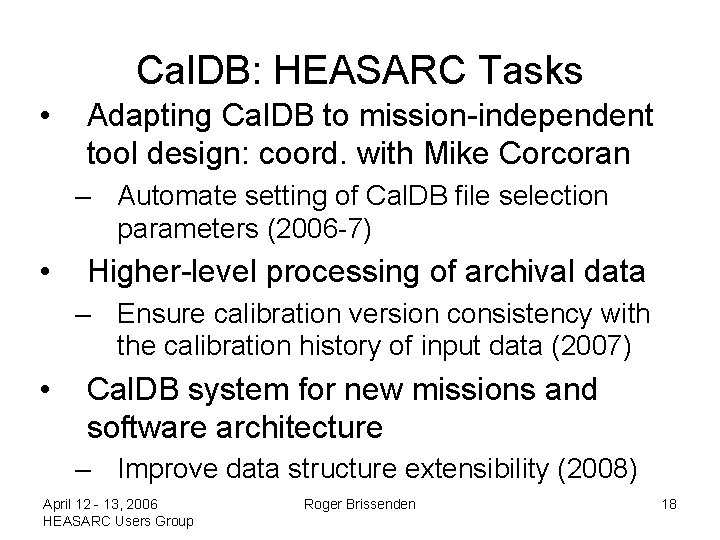 CalDB: HEASARC Tasks

• Adapting CalDB to mission-independent tool design: coord. with Mike Corcoran
– Automate setting of CalDB file selection parameters (2006-7)

• Higher-level processing of archival data
– Ensure calibration version consistency with the calibration history of input data (2007)

• CalDB system for new missions and software architecture
– Improve data structure extensibility (2008)

April 12 - 13, 2006
HEASARC Users Group

Roger Brissenden

18